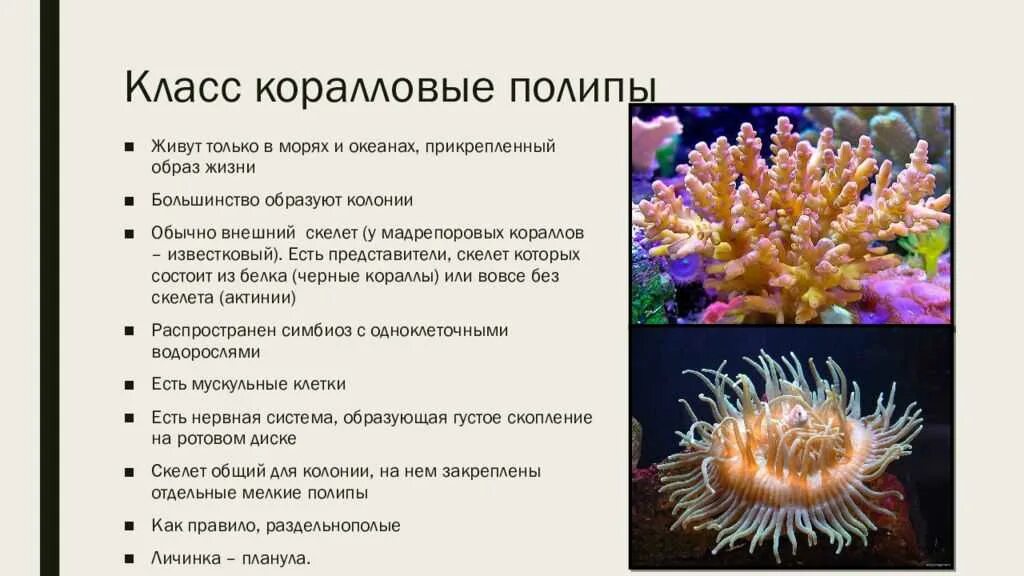 Класс коралловые полипы

■ Живут только в морях и океанах, прикрепленный образ жизни

■ Большинство образуют колонии

■ Обычно внешний скелет (у мадрепоровых кораллов – известковый). Есть представители, скелет которых состоит из белка (черные кораллы) или вовсе без скелета (актинии)

■ Распространен симбиоз с одноклеточными водорослями

■ Есть мускульные клетки

■ Есть нервная система, образующая густое скопление на ротовом диске

■ Скелет общий для колонии, на нем закреплены отдельные мелкие полипы

■ Как правило, раздельнополые

■ Личинка – планула.